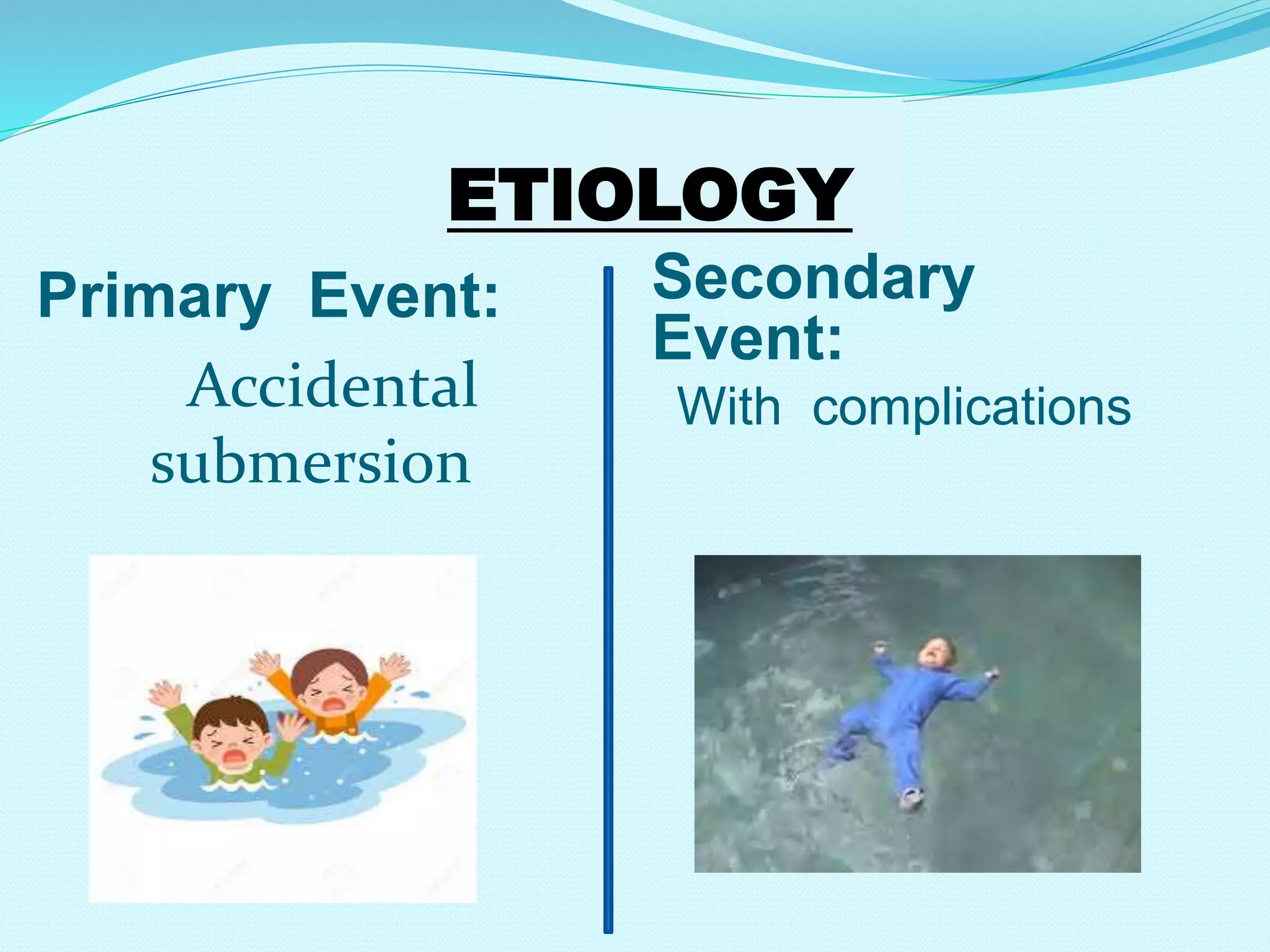 ETIOLOGY

Primary Event:

Accidental submersion

Secondary Event:

With complications